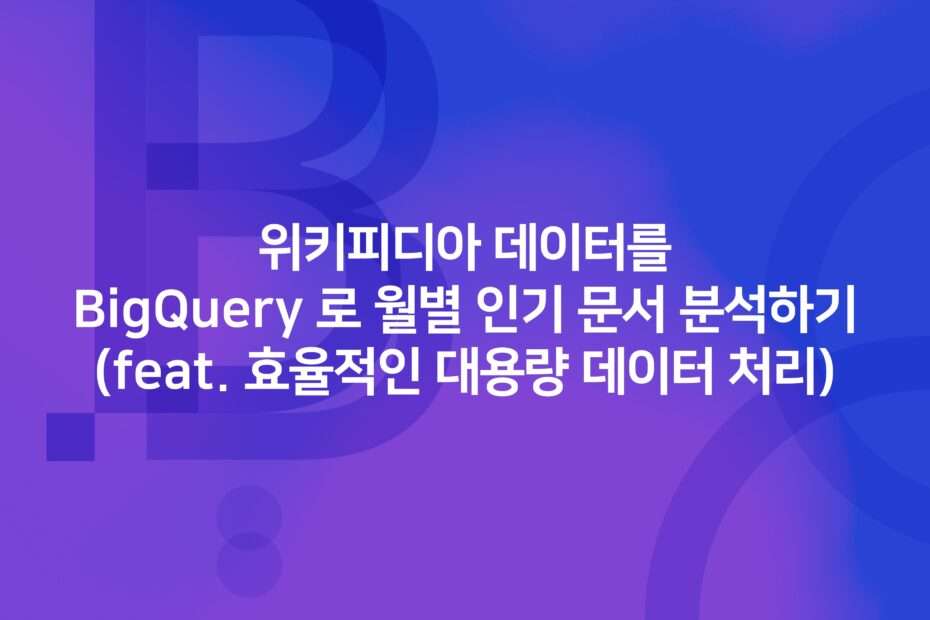 위키피디아 데이터를
BigQuery 로 월별 인기 문서 분석하기
(feat. 효율적인 대용량 데이터 처리)